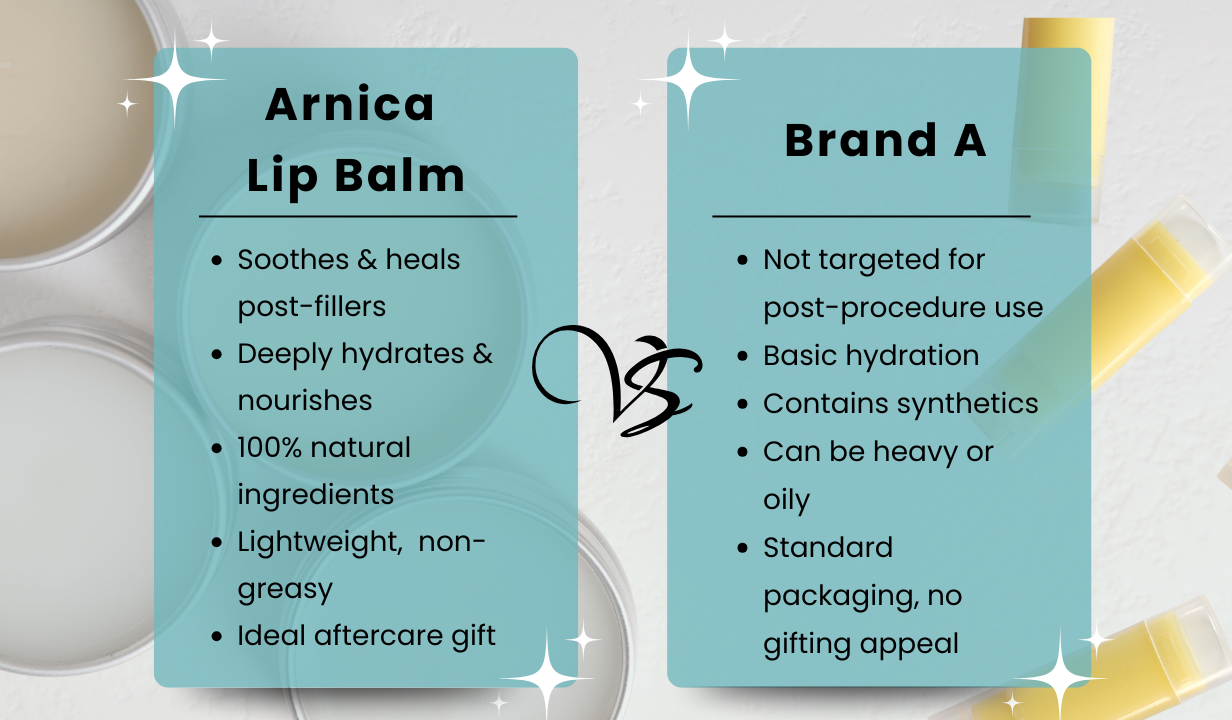 Arnica Lip Balm

- Soothes & heals post-fillers
- Deeply hydrates & nourishes
- 100% natural ingredients
- Lightweight, non-greasy
- Ideal aftercare gift

VS

Brand A

- Not targeted for post-procedure use
- Basic hydration
- Contains synthetics
- Can be heavy or oily
- Standard packaging, no gifting appeal